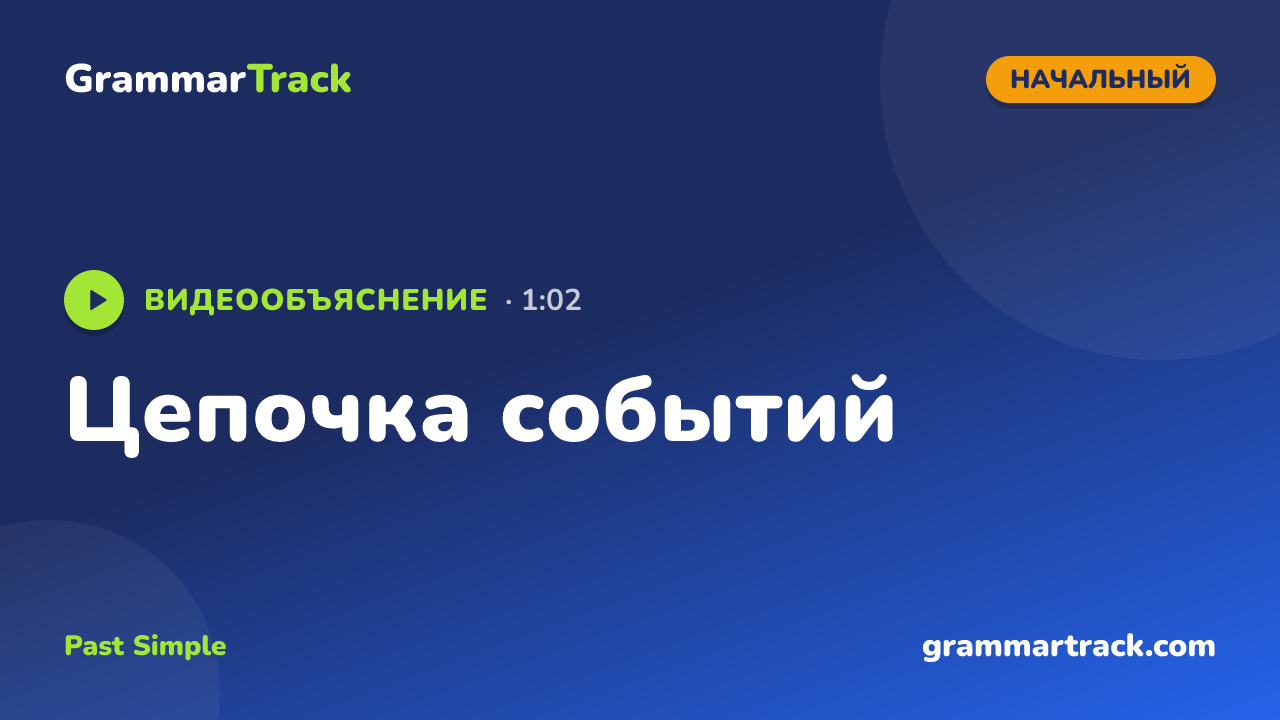 GrammarTrack

НАЧАЛЬНЫЙ

ВИДЕООБЪЯСНЕНИЕ · 1:02

Цепочка событий

Past Simple

grammartrack.com